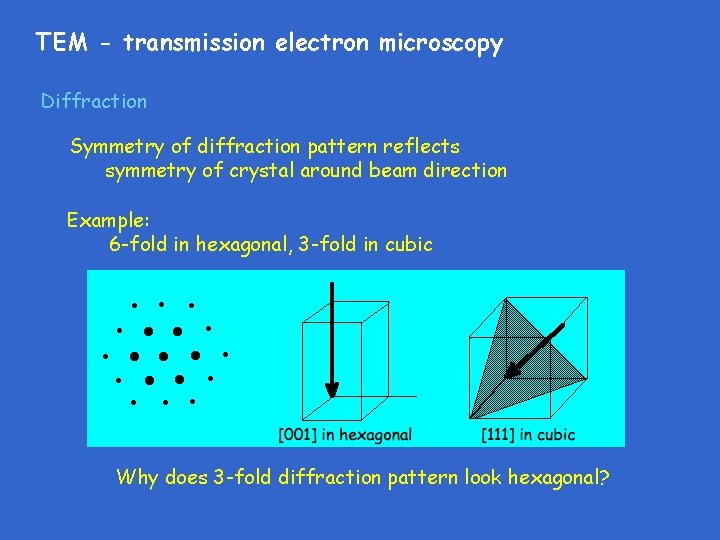 TEM - transmission electron microscopy

Diffraction

Symmetry of diffraction pattern reflects symmetry of crystal around beam direction

Example:
6-fold in hexagonal, 3-fold in cubic

[001] in hexagonal

[111] in cubic

Why does 3-fold diffraction pattern look hexagonal?